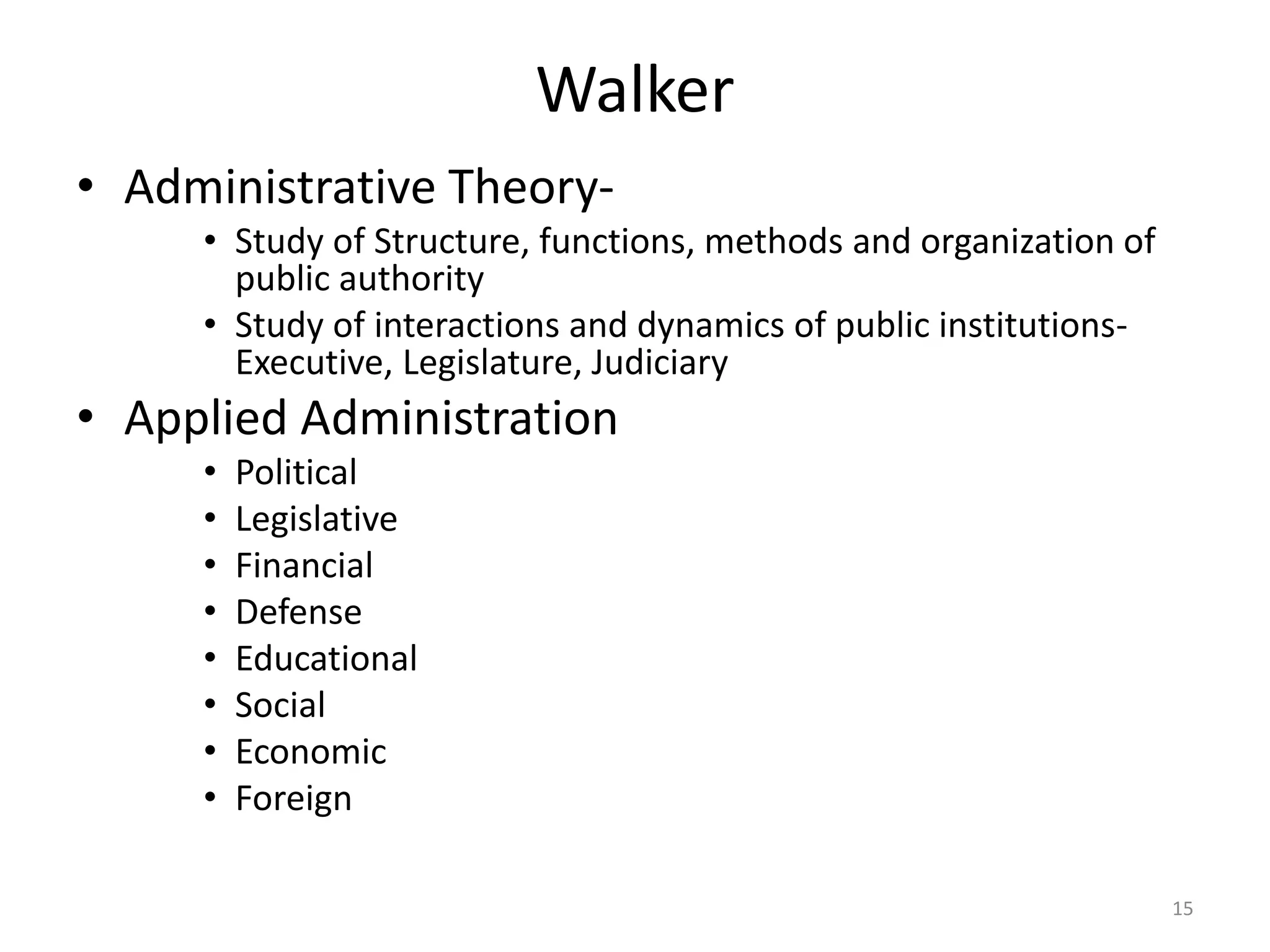 Walker

• Administrative Theory-
  • Study of Structure, functions, methods and organization of public authority
  • Study of interactions and dynamics of public institutions- Executive, Legislature, Judiciary
• Applied Administration
  • Political
  • Legislative
  • Financial
  • Defense
  • Educational
  • Social
  • Economic
  • Foreign

15